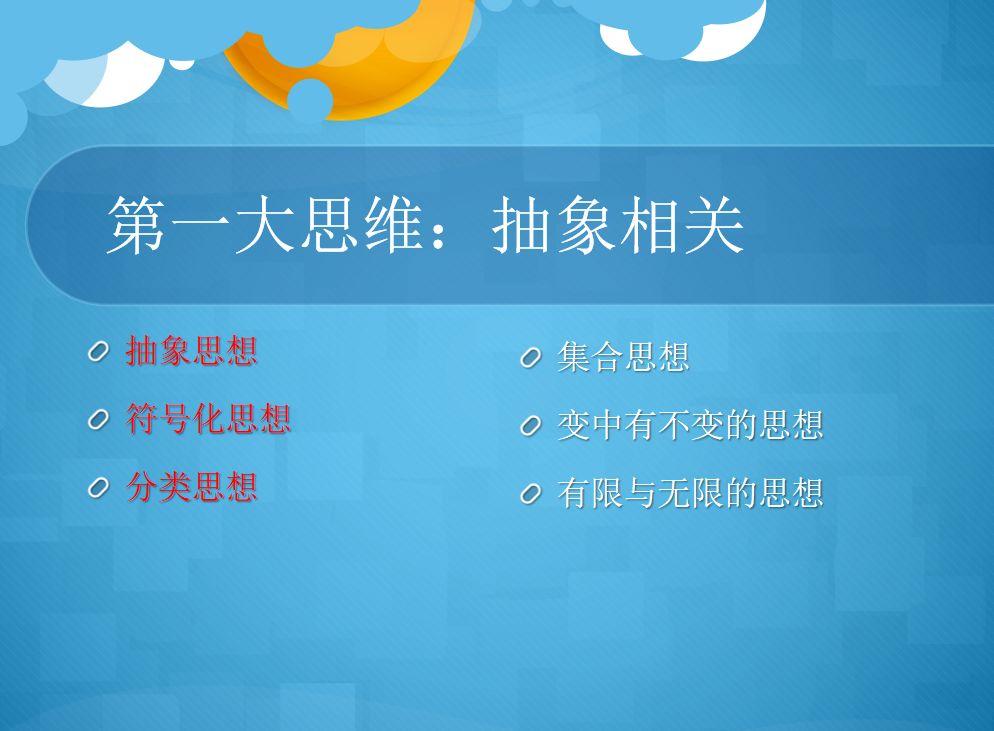 第一大思维：抽象相关

抽象思想

符号化思想

分类思想

集合思想

变中有不变的思想

有限与无限的思想